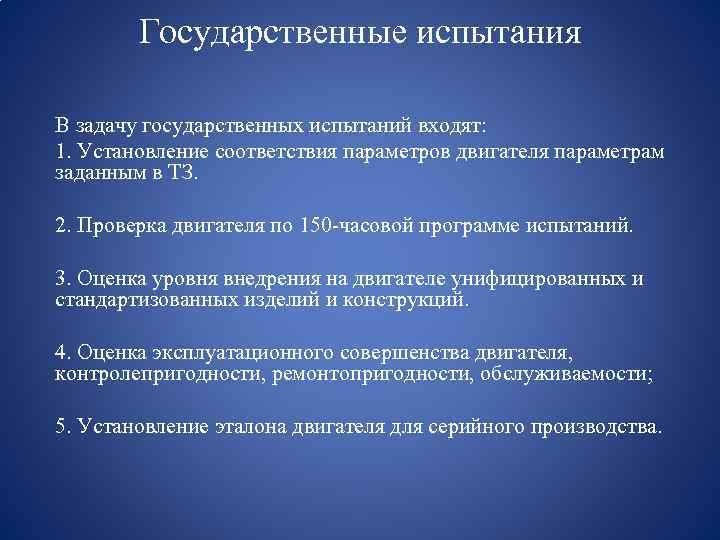 Государственные испытания

В задачу государственных испытаний входят:
1. Установление соответствия параметров двигателя параметрам заданным в ТЗ.

2. Проверка двигателя по 150-часовой программе испытаний.

3. Оценка уровня внедрения на двигателе унифицированных и стандартизованных изделий и конструкций.

4. Оценка эксплуатационного совершенства двигателя, контролепригодности, ремонтопригодности, обслуживаемости;

5. Установление эталона двигателя для серийного производства.